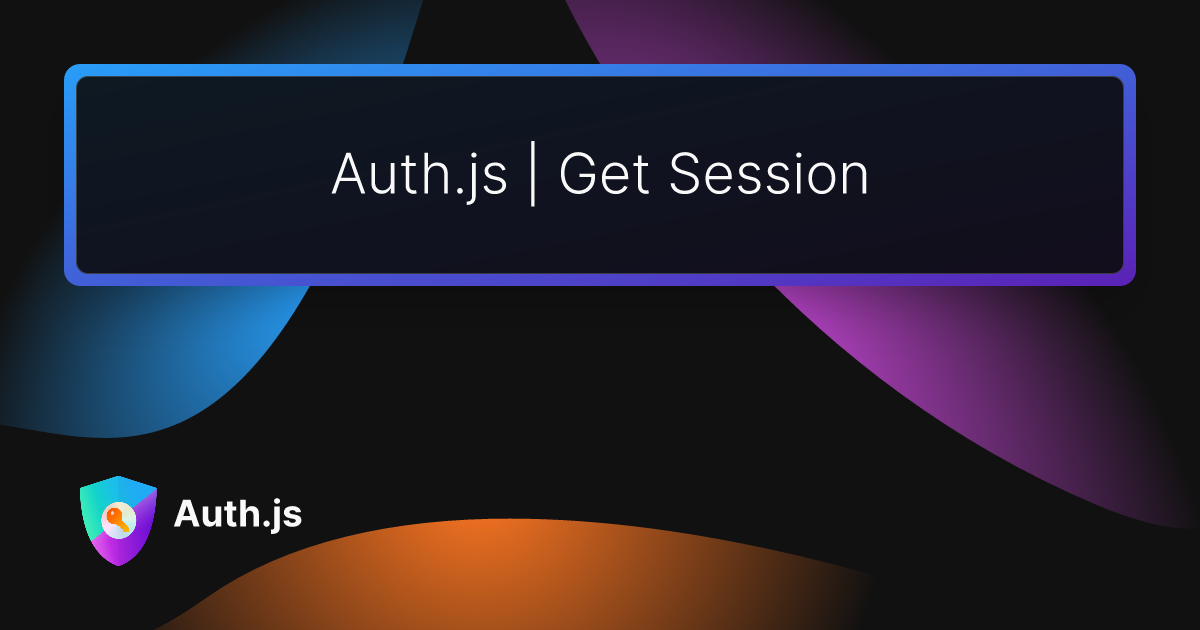 Auth.js | Get Session

Auth.js